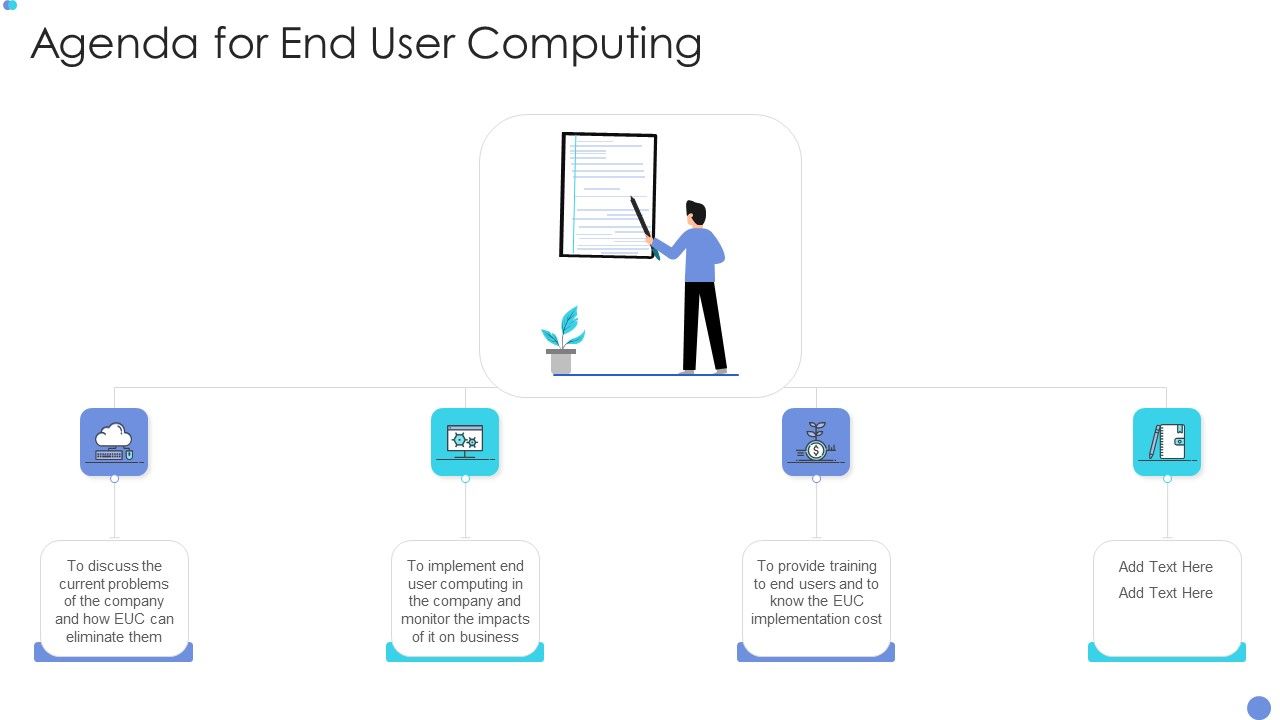 Agenda for End User Computing

To discuss the current problems of the company and how EUC can eliminate them

To implement end user computing in the company and monitor the impacts of it on business

To provide training to end users and to know the EUC implementation cost

Add Text Here
Add Text Here